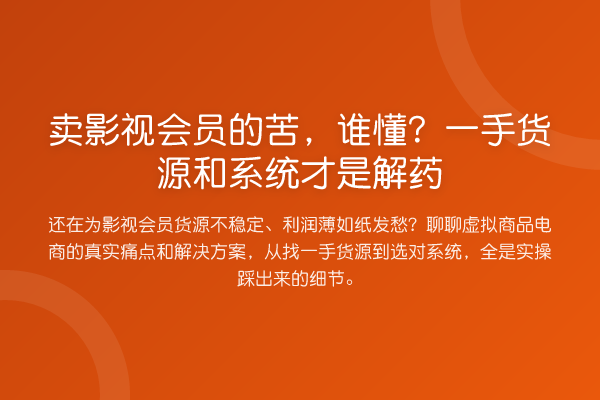 卖影视会员的苦，谁懂？一手货源和系统才是解药

还在为影视会员货源不稳定、利润薄如纸发愁？聊聊虚拟商品电商的真实痛点和解决方案，从找一手货源到选对系统，全是实操踩出来的细节。